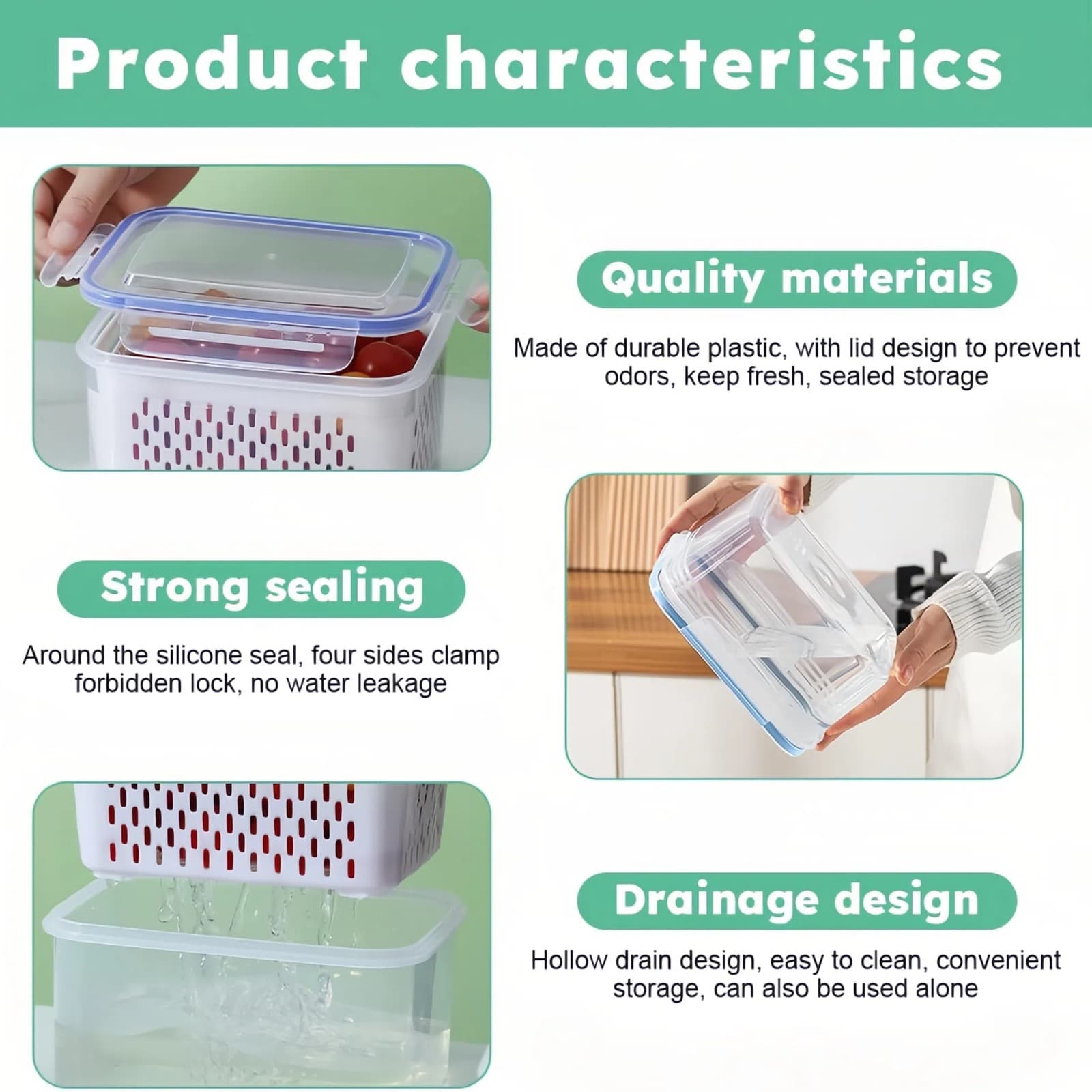 Product characteristics

Quality materials

Made of durable plastic, with lid design to prevent odors, keep fresh, sealed storage

Strong sealing

Around the silicone seal, four sides clamp forbidden lock, no water leakage

Drainage design

Hollow drain design, easy to clean, convenient storage, can also be used alone